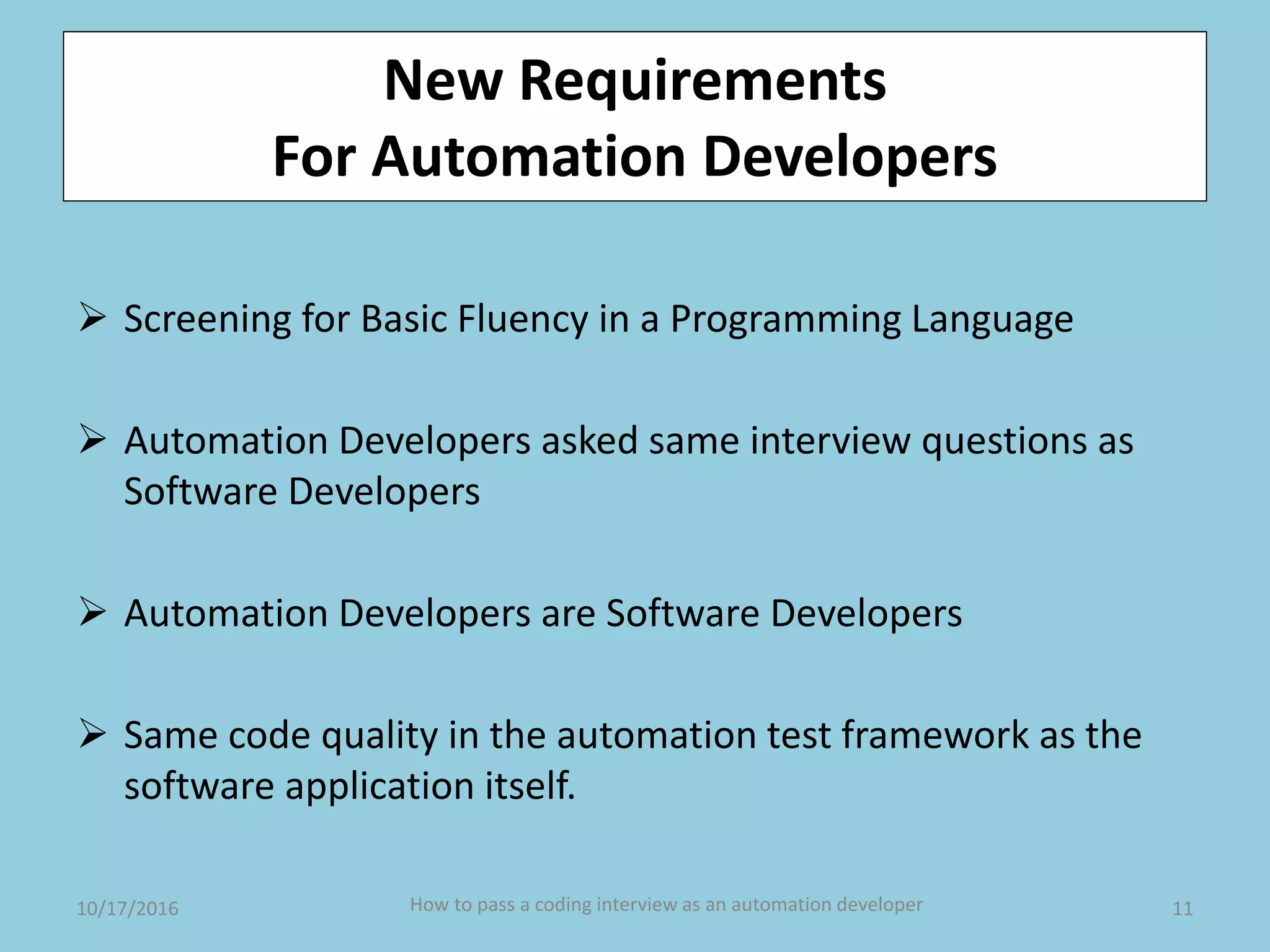 New Requirements
For Automation Developers

➢ Screening for Basic Fluency in a Programming Language

➢ Automation Developers asked same interview questions as Software Developers

➢ Automation Developers are Software Developers

➢ Same code quality in the automation test framework as the software application itself.

10/17/2016

How to pass a coding interview as an automation developer

11